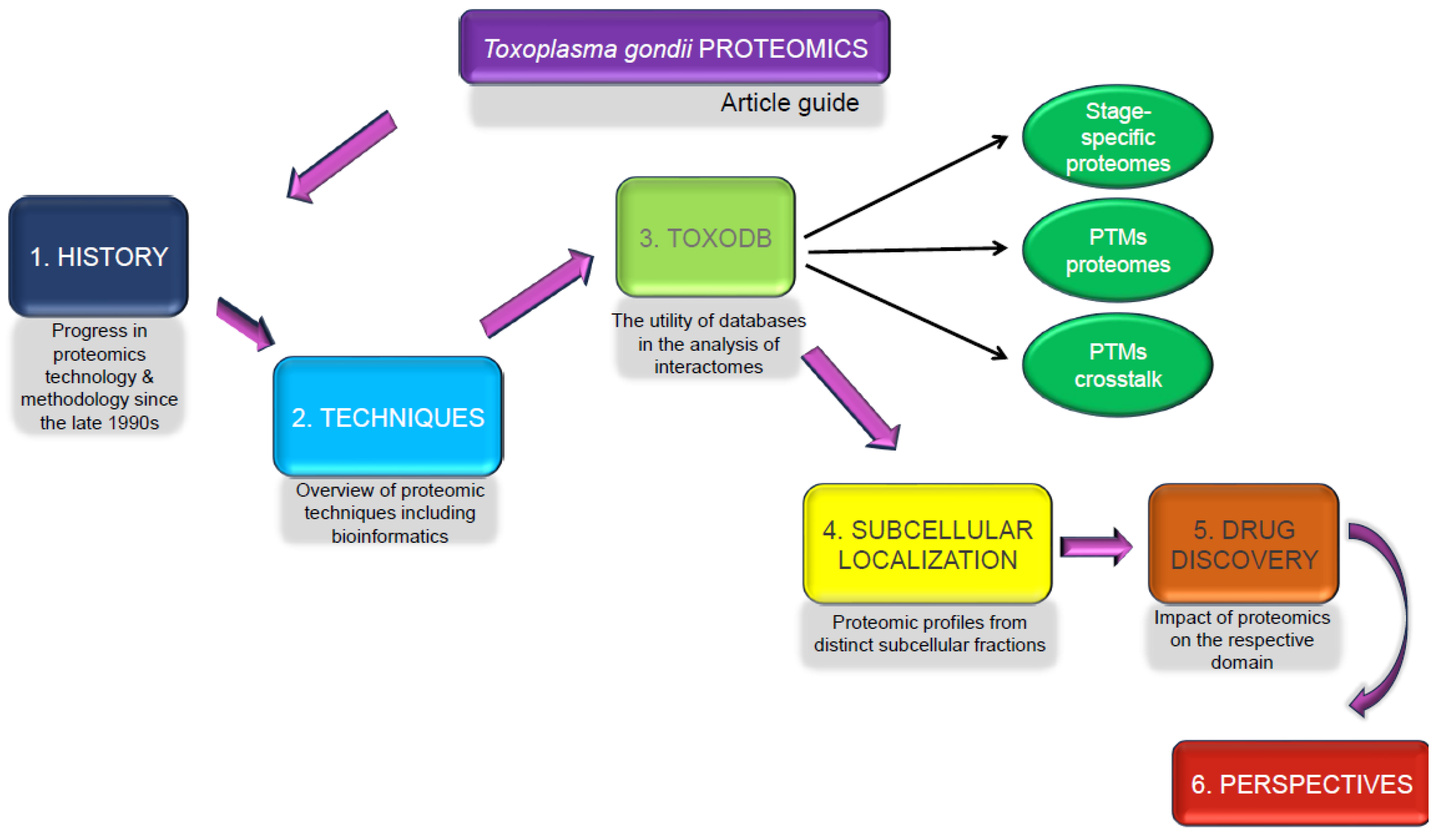 Toxoplasma gondii PROTEOMICS

Article guide

1. HISTORY

Progress in proteomics technology & methodology since the late 1990s

2. TECHNIQUES

Overview of proteomic techniques including bioinformatics

3. TOXODB

The utility of databases in the analysis of interactomes

Stage-specific proteomes

PTMs proteomes

PTMs crosstalk

4. SUBCELLULAR LOCALIZATION

Proteomic profiles from distinct subcellular fractions

5. DRUG DISCOVERY

Impact of proteomics on the respective domain

6. PERSPECTIVES